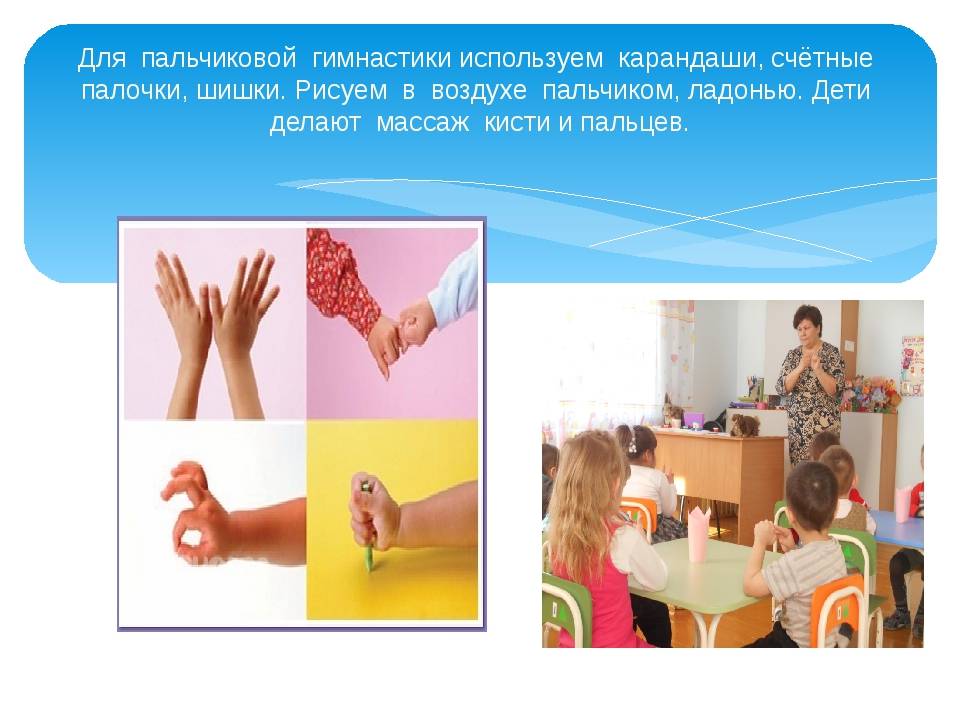 Для пальчиковой гимнастики используем карандаши, счётные палочки, шишки. Рисуем в воздухе пальчиком, ладонью. Дети делают массаж кисти и пальцев.